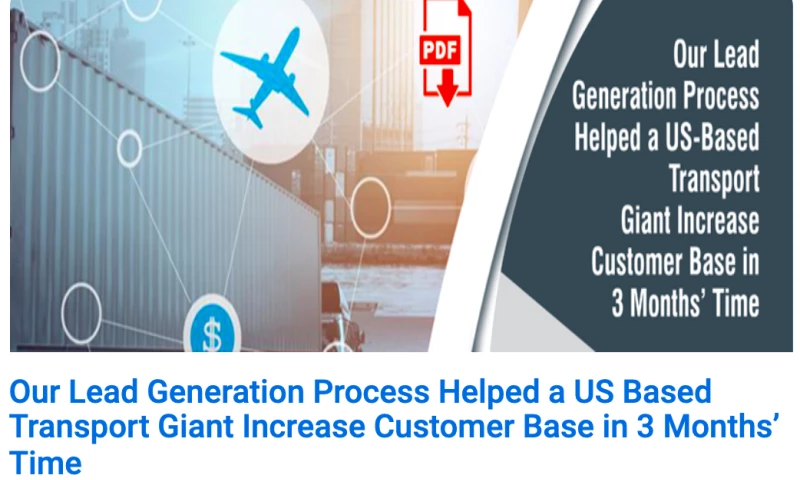 PDF

$

Our Lead Generation Process Helped a US-Based Transport Giant Increase Customer Base in 3 Months' Time

Our Lead Generation Process Helped a US Based Transport Giant Increase Customer Base in 3 Months' Time